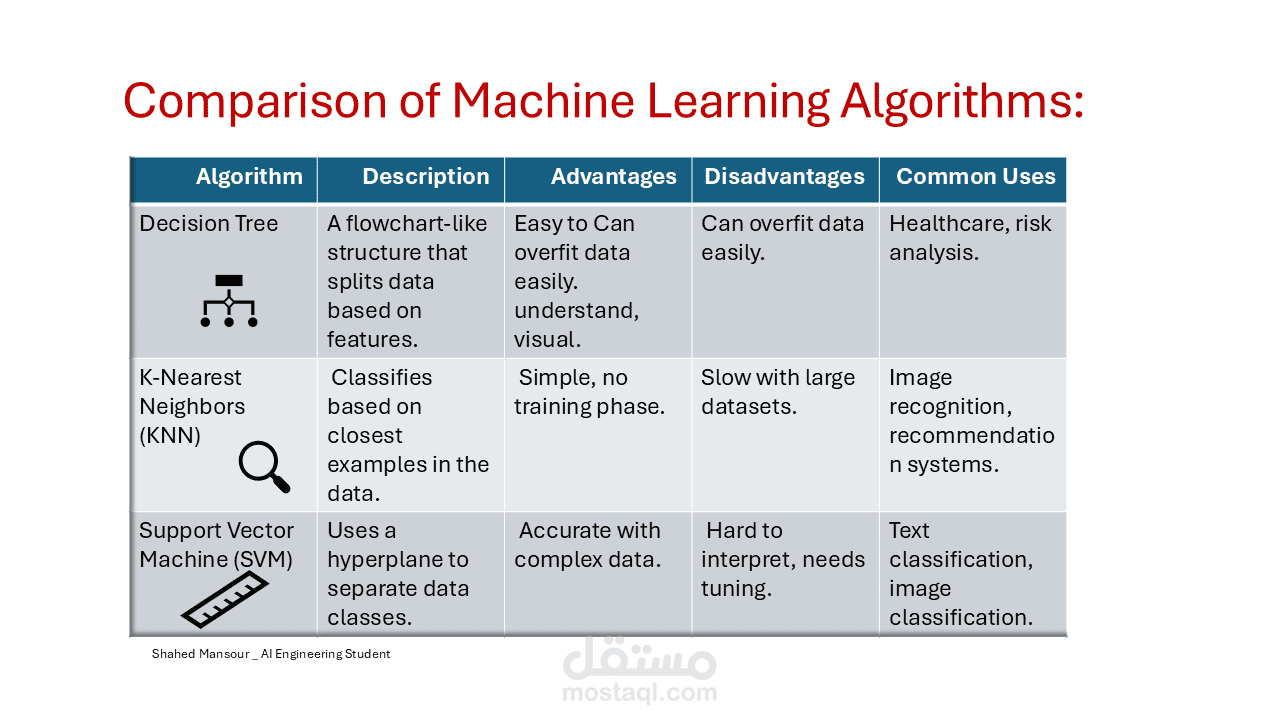 Comparison of Machine Learning Algorithms:

| Algorithm | Description | Advantages | Disadvantages | Common Uses |
|---|---|---|---|---|
| Decision Tree | A flowchart-like structure that splits data based on features. | Easy to Can overfit data easily. understand, visual. | Can overfit data easily. | Healthcare, risk analysis. |
| K-Nearest Neighbors (KNN) | Classifies based on closest examples in the data. | Simple, no training phase. | Slow with large datasets. | Image recognition, recommendation systems. |
| Support Vector Machine (SVM) | Uses a hyperplane to separate data classes. | Accurate with complex data. | Hard to interpret, needs tuning. | Text classification, image classification. |

Shahed Mansour _ AI Engineering Student

مستقل
mostaql.com